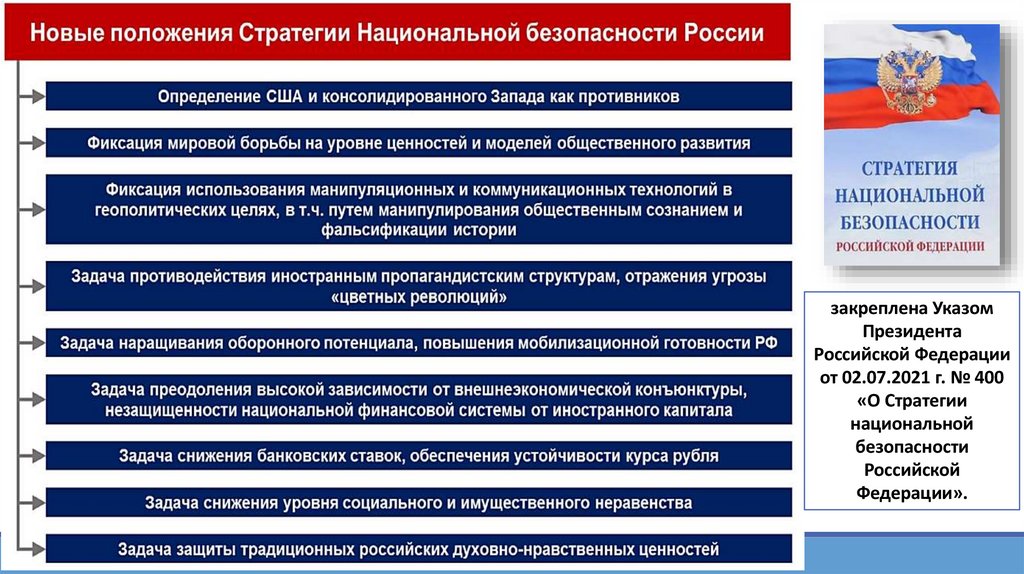 Новые положения Стратегии Национальной безопасности России

Определение США и консолидированного Запада как противников

Фиксация мировой борьбы на уровне ценностей и моделей общественного развития

Фиксация использования манипуляционных и коммуникационных технологий в геополитических целях, в т.ч. путем манипулирования общественным сознанием и фальсификации истории

Задача противодействия иностранным пропагандистским структурам, отражения угрозы «цветных революций»

Задача наращивания оборонного потенциала, повышения мобилизационной готовности РФ

Задача преодоления высокой зависимости от внешнеэкономической конъюнктуры, незащищенности национальной финансовой системы от иностранного капитала

Задача снижения банковских ставок, обеспечения устойчивости курса рубля

Задача снижения уровня социального и имущественного неравенства

Задача защиты традиционных российских духовно-нравственных ценностей

СТРАТЕГИЯ НАЦИОНАЛЬНОЙ БЕЗОПАСНОСТИ РОССИЙСКОЙ ФЕДЕРАЦИИ

закреплена Указом Президента Российской Федерации от 02.07.2021 г. № 400 «О Стратегии национальной безопасности Российской Федерации».